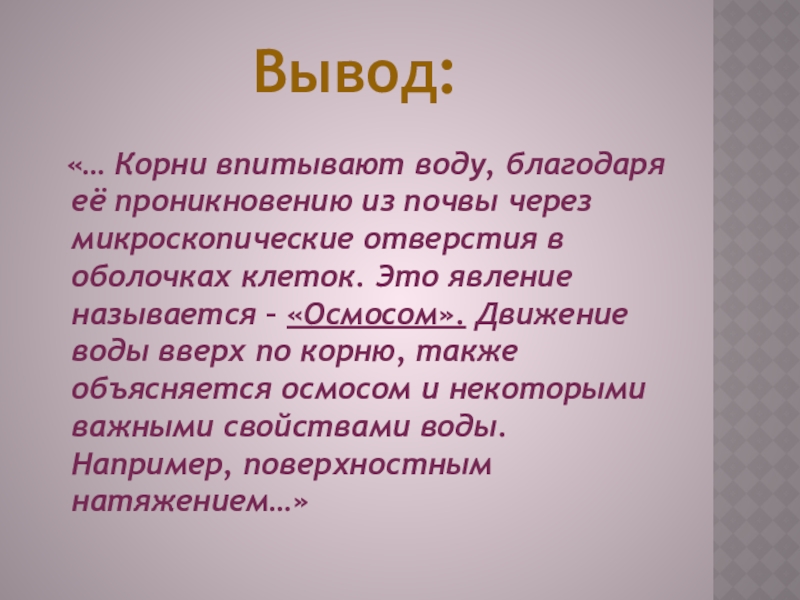 Вывод:

«… Корни впитывают воду, благодаря её проникновению из почвы через микроскопические отверстия в оболочках клеток. Это явление называется – «Осмосом». Движение воды вверх по корню, также объясняется осмосом и некоторыми важными свойствами воды. Например, поверхностным натяжением…»